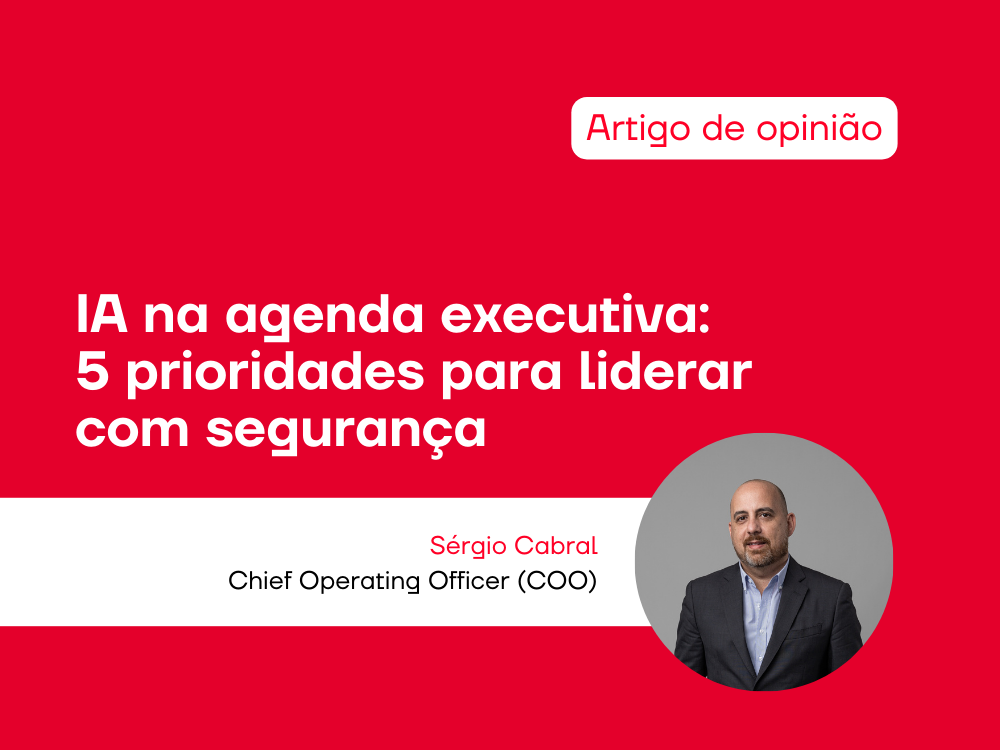 Artigo de opinião

IA na agenda executiva: 5 prioridades para liderar com segurança

Sérgio Cabral
Chief Operating Officer (COO)